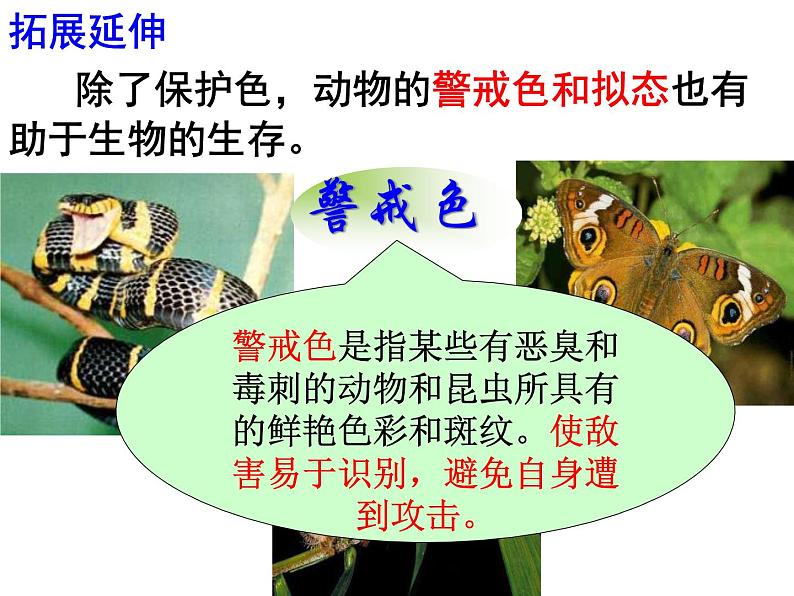 拓展延伸

除了保护色，动物的警戒色和拟态也有助于生物的生存。

警戒色

警戒色是指某些有恶臭和毒刺的动物和昆虫所具有的鲜艳色彩和斑纹。使敌害易于识别，避免自身遭到攻击。